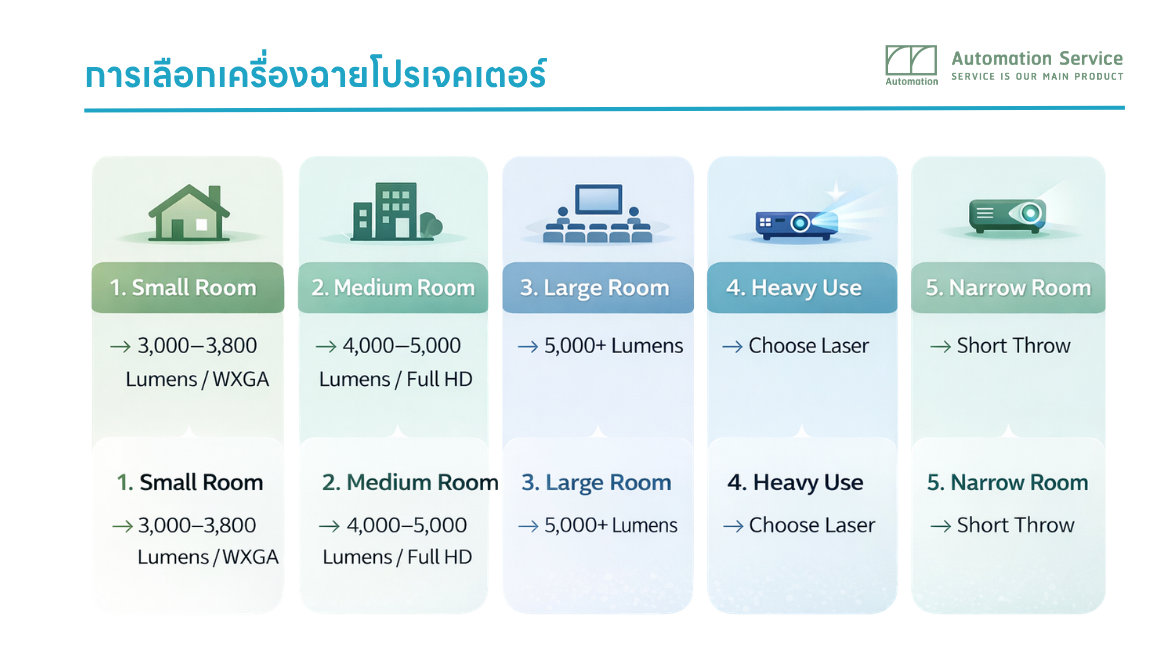 การเลือกเครื่องฉายโปรเจคเตอร์

Automation

Automation Service
SERVICE IS OUR MAIN PRODUCT

1. Small Room

→ 3,000–3,800 Lumens / WXGA

1. Small Room

→ 3,000–3,800 Lumens / WXGA

2. Medium Room

→ 4,000–5,000 Lumens / Full HD

2. Medium Room

→ 4,000–5,000 Lumens / Full HD

3. Large Room

→ 5,000+ Lumens

3. Large Room

→ 5,000+ Lumens

4. Heavy Use

→ Choose Laser

4. Heavy Use

→ Choose Laser

5. Narrow Room

→ Short Throw

5. Narrow Room

→ Short Throw